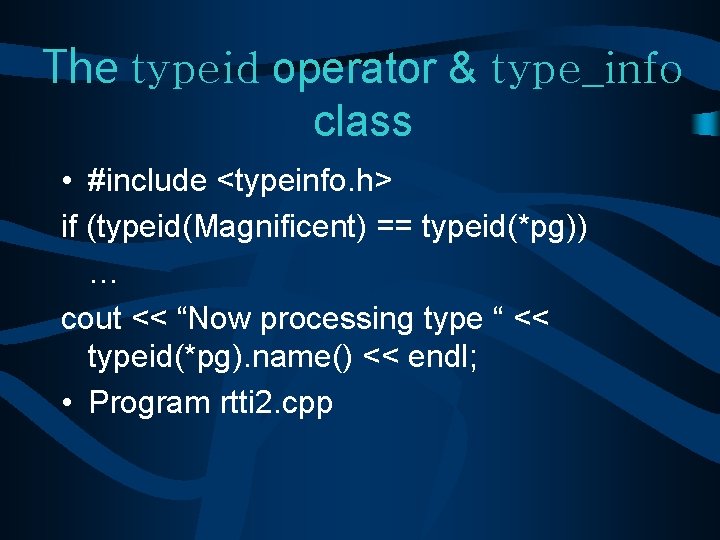 The typeid operator & type_info class

• #include <typeinfo.h>
if (typeid(Magnificent) == typeid(*pg))
…
cout << “Now processing type “ << typeid(*pg).name() << endl;
• Program rtti2.cpp